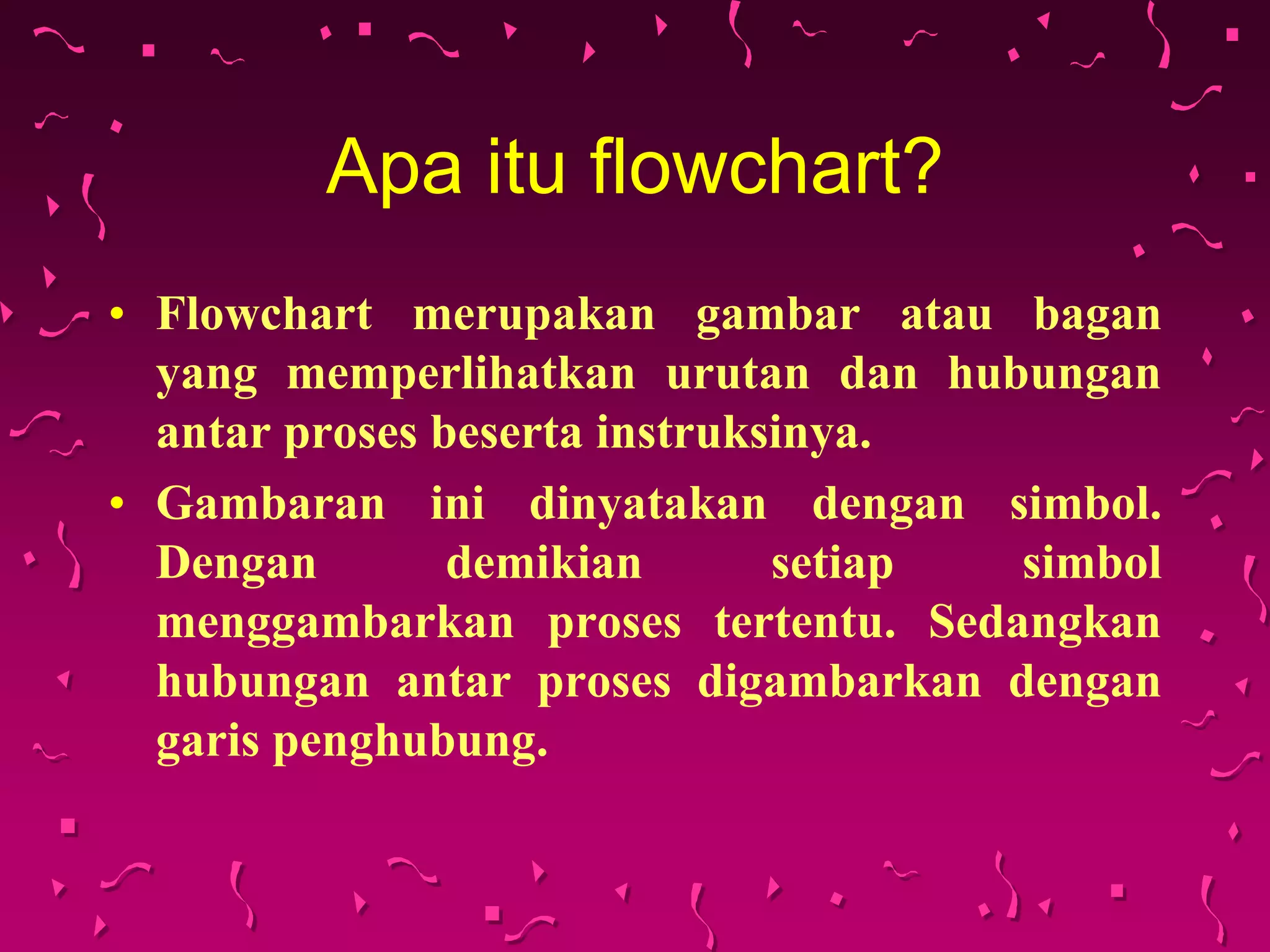 Apa itu flowchart?

• Flowchart merupakan gambar atau bagan yang memperlihatkan urutan dan hubungan antar proses beserta instruksinya.

• Gambaran ini dinyatakan dengan simbol. Dengan demikian setiap simbol menggambarkan proses tertentu. Sedangkan hubungan antar proses digambarkan dengan garis penghubung.